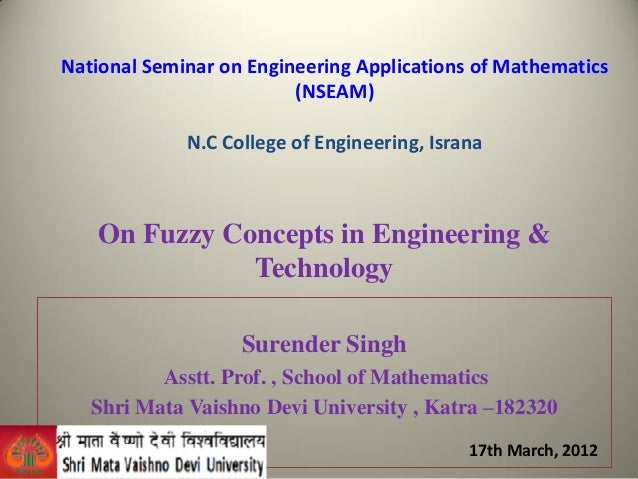 National Seminar on Engineering Applications of Mathematics (NSEAM)

N.C College of Engineering, Israna

On Fuzzy Concepts in Engineering & Technology

Surender Singh
Asstt. Prof. , School of Mathematics
Shri Mata Vaishno Devi University , Katra –182320

श्री माता वैष्णो देवी विश्वविद्यालय
Shri Mata Vaishno Devi University

17th March, 2012